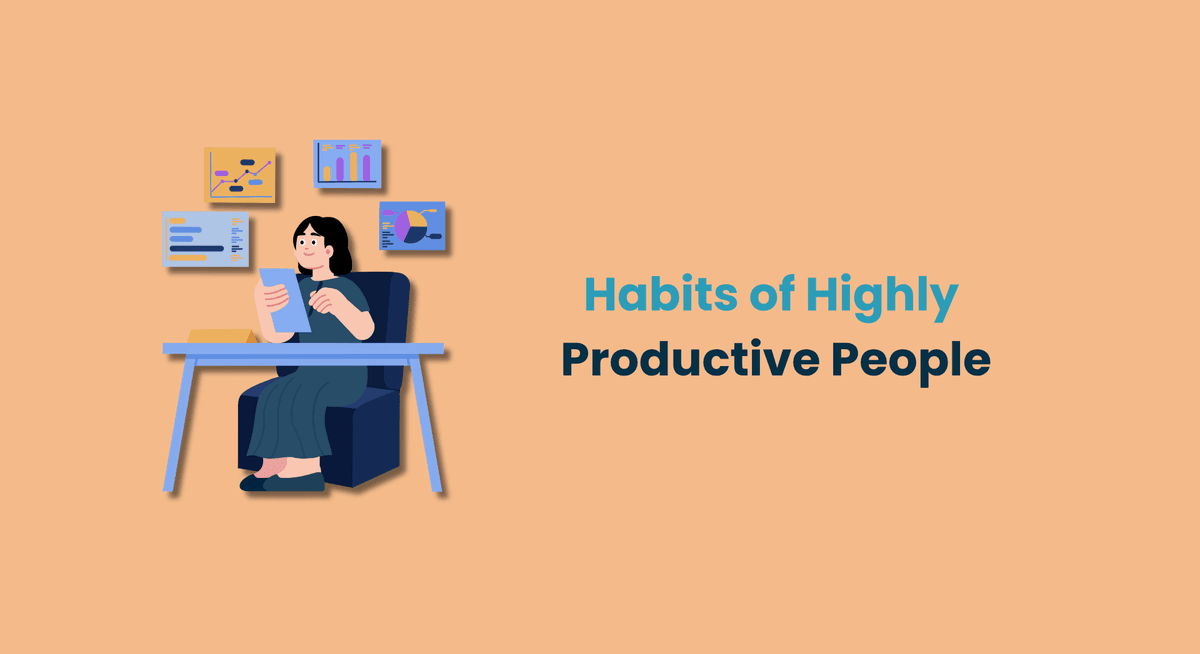 Habits of Highly
Productive People